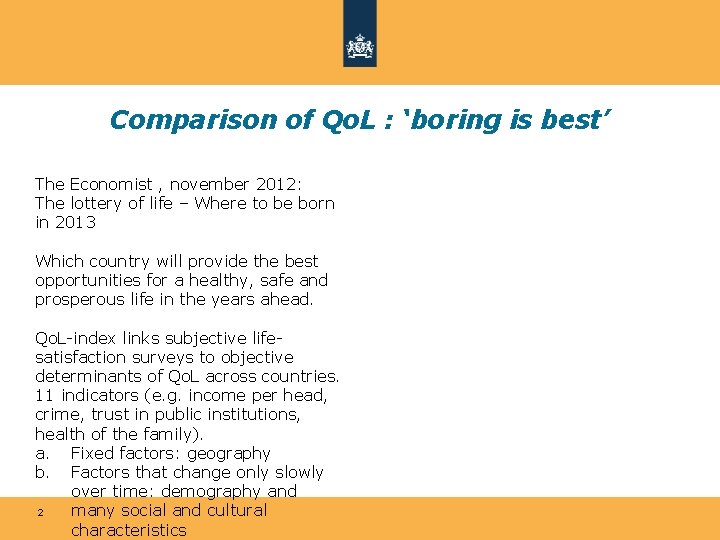 Comparison of QoL : 'boring is best'

The Economist , november 2012: The lottery of life – Where to be born in 2013

Which country will provide the best opportunities for a healthy, safe and prosperous life in the years ahead.

QoL-index links subjective life-satisfaction surveys to objective determinants of QoL across countries. 11 indicators (e.g. income per head, crime, trust in public institutions, health of the family).
a. Fixed factors: geography
b. Factors that change only slowly over time: demography and many social and cultural characteristics

2